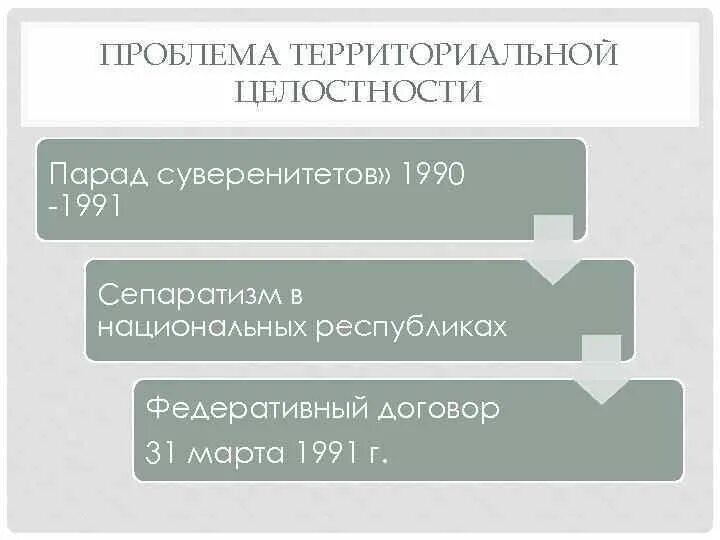 ПРОБЛЕМА ТЕРРИТОРИАЛЬНОЙ ЦЕЛОСТНОСТИ

Парад суверенитетов» 1990 -1991

Сепаратизм в национальных республиках

Федеративный договор
31 марта 1991 г.